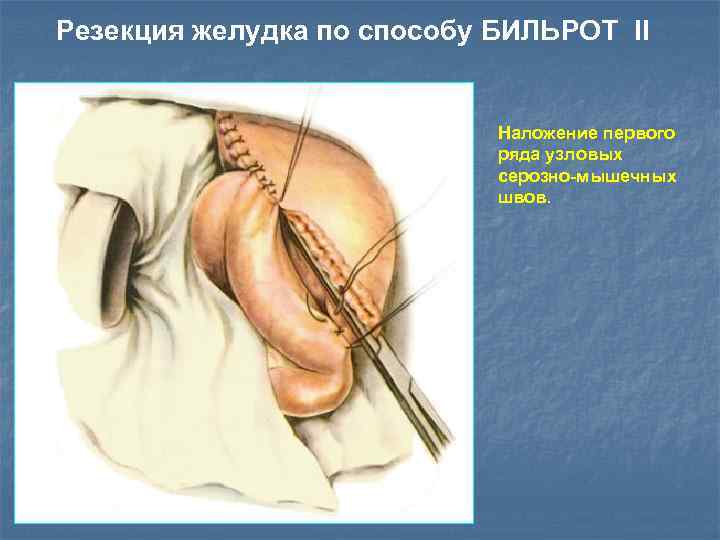 Резекция желудка по способу БИЛЬРОТ II

Наложение первого ряда узловых серозно-мышечных швов.